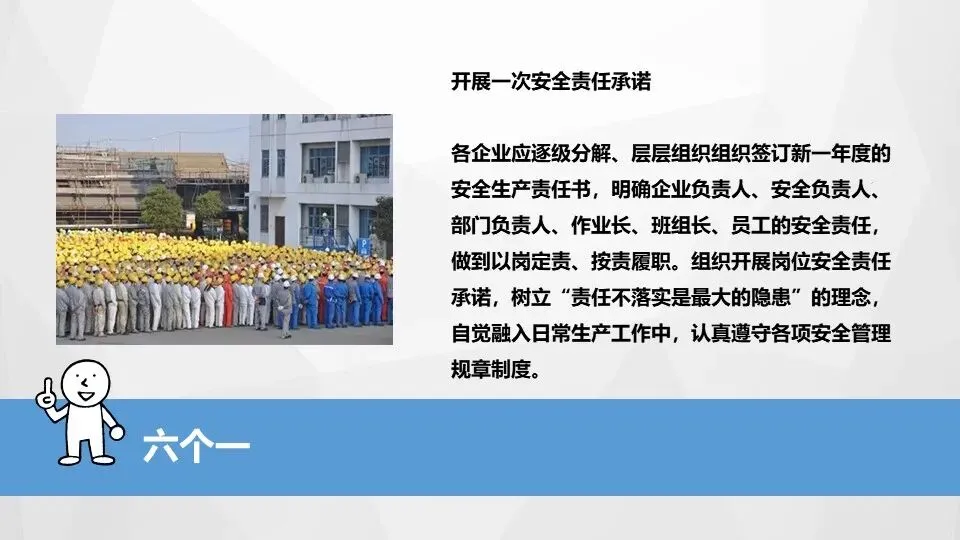 开展一次安全责任承诺

各企业应逐级分解、层层组织组织签订新一年度的安全生产责任书，明确企业负责人、安全负责人、部门负责人、作业长、班组长、员工的安全责任，做到以岗定责、按责履职。组织开展岗位安全责任承诺，树立“责任不落实是最大的隐患”的理念，自觉融入日常生产工作中，认真遵守各项安全管理规章制度。

六个一